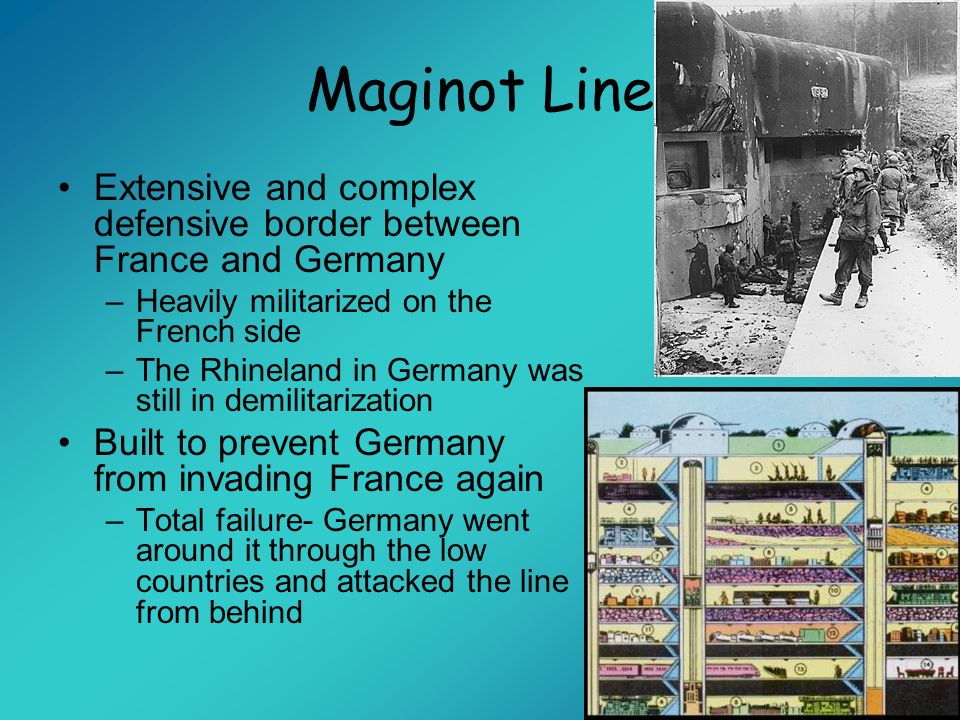 Maginot Line

• Extensive and complex defensive border between France and Germany
 – Heavily militarized on the French side
 – The Rhineland in Germany was still in demilitarization
• Built to prevent Germany from invading France again
 – Total failure- Germany went around it through the low countries and attacked the line from behind